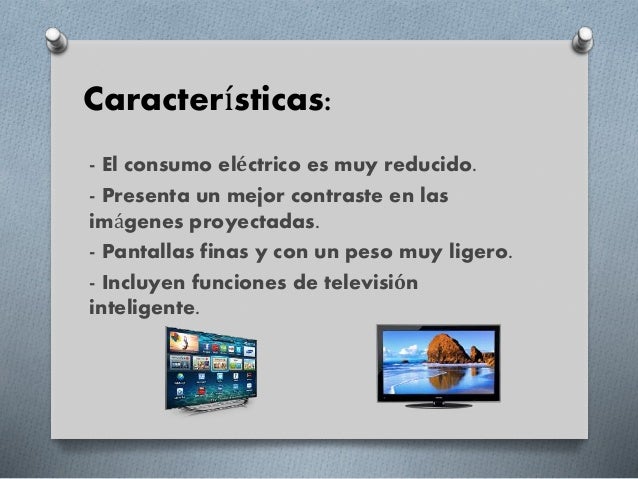 Características:

- El consumo eléctrico es muy reducido.
- Presenta un mejor contraste en las imágenes proyectadas.
- Pantallas finas y con un peso muy ligero.
- Incluyen funciones de televisión inteligente.